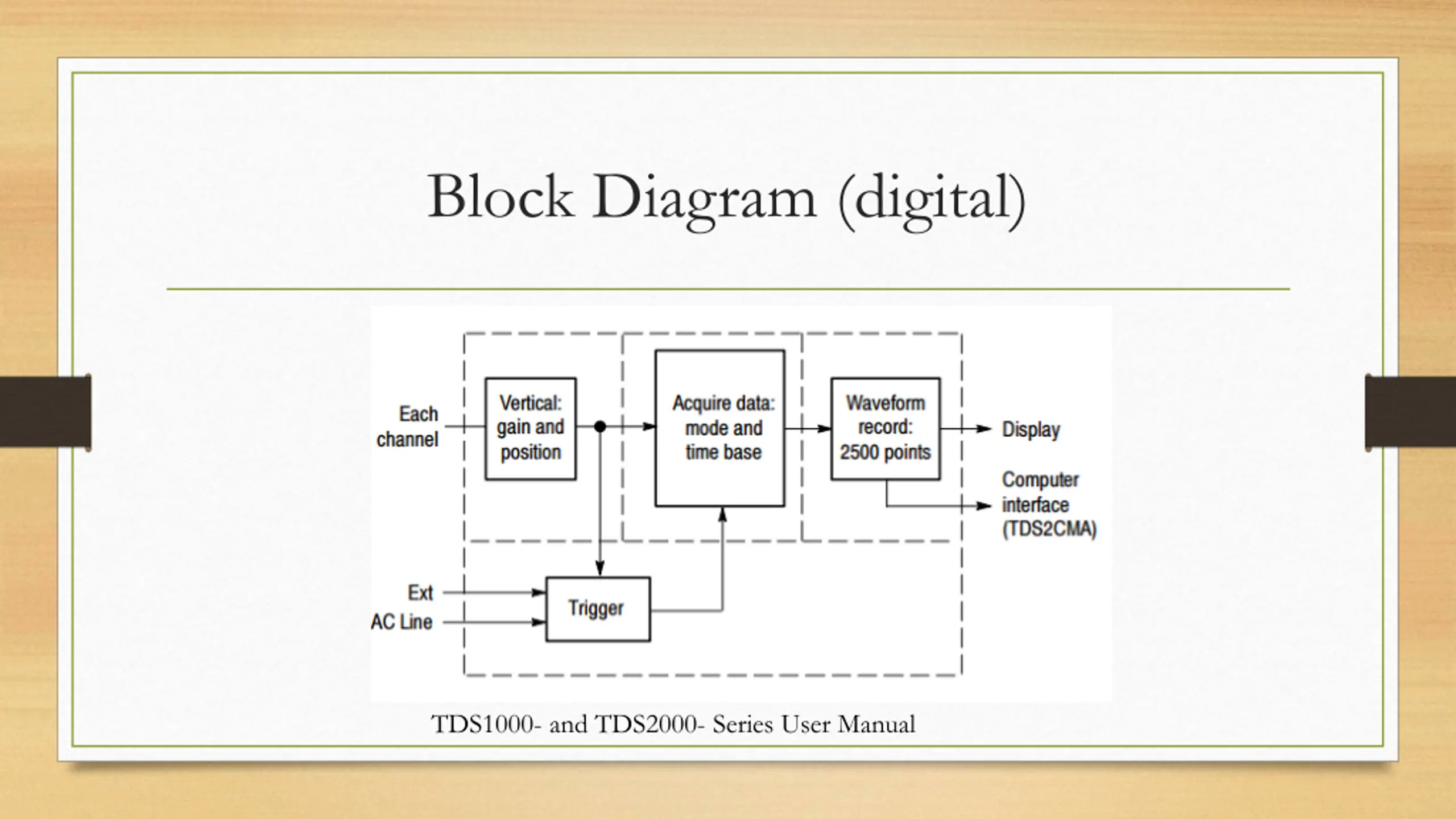 Block Diagram (digital)

Each channel

Vertical: gain and position

Acquire data: mode and time base

Waveform record: 2500 points

Display

Computer interface (TDS2CMA)

Ext

AC Line

Trigger

TDS1000- and TDS2000- Series User Manual